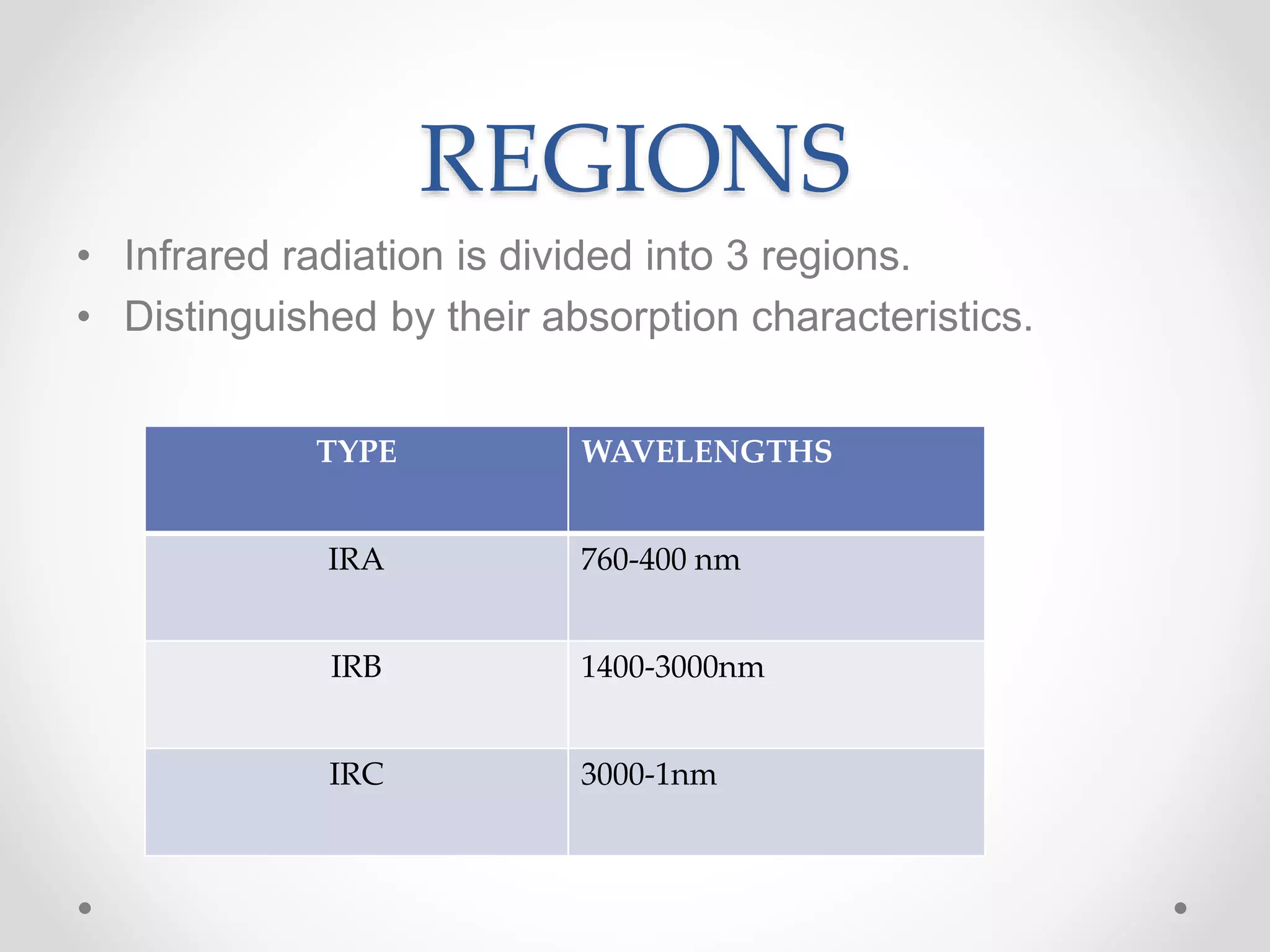 REGIONS

• Infrared radiation is divided into 3 regions.
• Distinguished by their absorption characteristics.

| TYPE | WAVELENGTHS |
|---|---|
| IRA | 760-400 nm |
| IRB | 1400-3000nm |
| IRC | 3000-1nm |